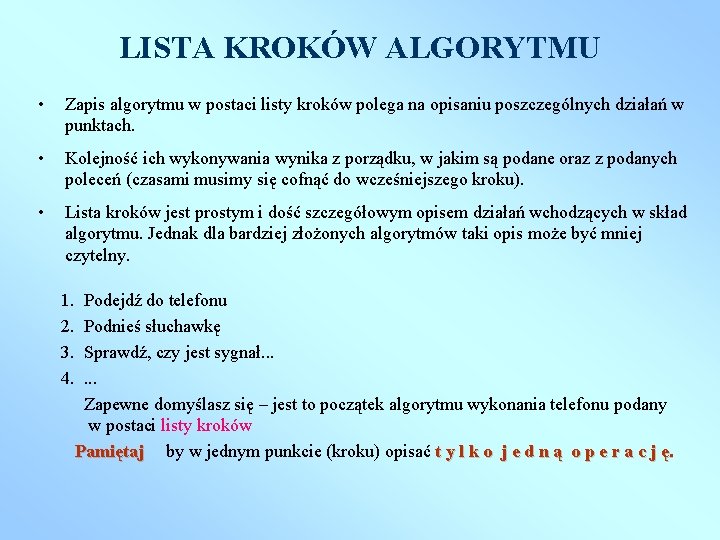 LISTA KROKÓW ALGORYTMU

• Zapis algorytmu w postaci listy kroków polega na opisaniu poszczególnych działań w punktach.

• Kolejność ich wykonywania wynika z porządku, w jakim są podane oraz z podanych poleceń (czasami musimy się cofnąć do wcześniejszego kroku).

• Lista kroków jest prostym i dość szczegółowym opisem działań wchodzących w skład algorytmu. Jednak dla bardziej złożonych algorytmów taki opis może być mniej czytelny.

1. Podejdź do telefonu
2. Podnieś słuchawkę
3. Sprawdź, czy jest sygnał...
4. ...

Zapewne domyślasz się – jest to początek algorytmu wykonania telefonu podany w postaci listy kroków

Pamiętaj by w jednym punkcie (kroku) opisać t y l k o j e d n ą o p e r a c j ę.